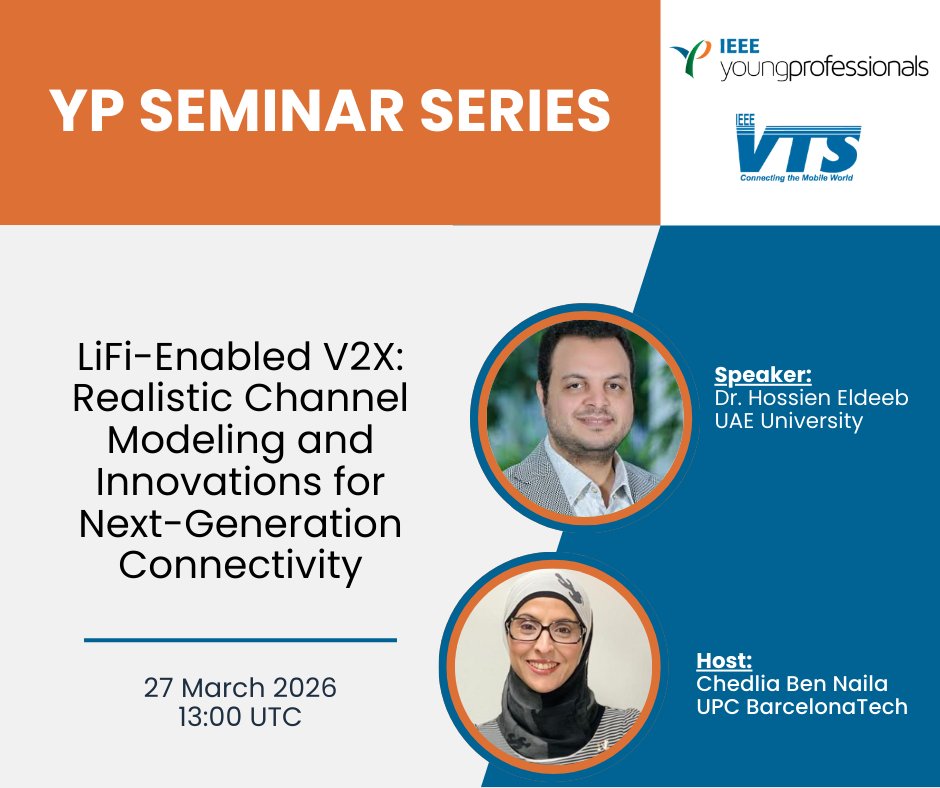 YP SEMINAR SERIES

IEEE youngprofessionals

IEEE VTS
Connecting the Mobile World

LiFi-Enabled V2X: Realistic Channel Modeling and Innovations for Next-Generation Connectivity

27 March 2026
13:00 UTC

Speaker:
Dr. Hossien Eldeeb
UAE University

Host:
Chedlia Ben Naila
UPC BarcelonaTech